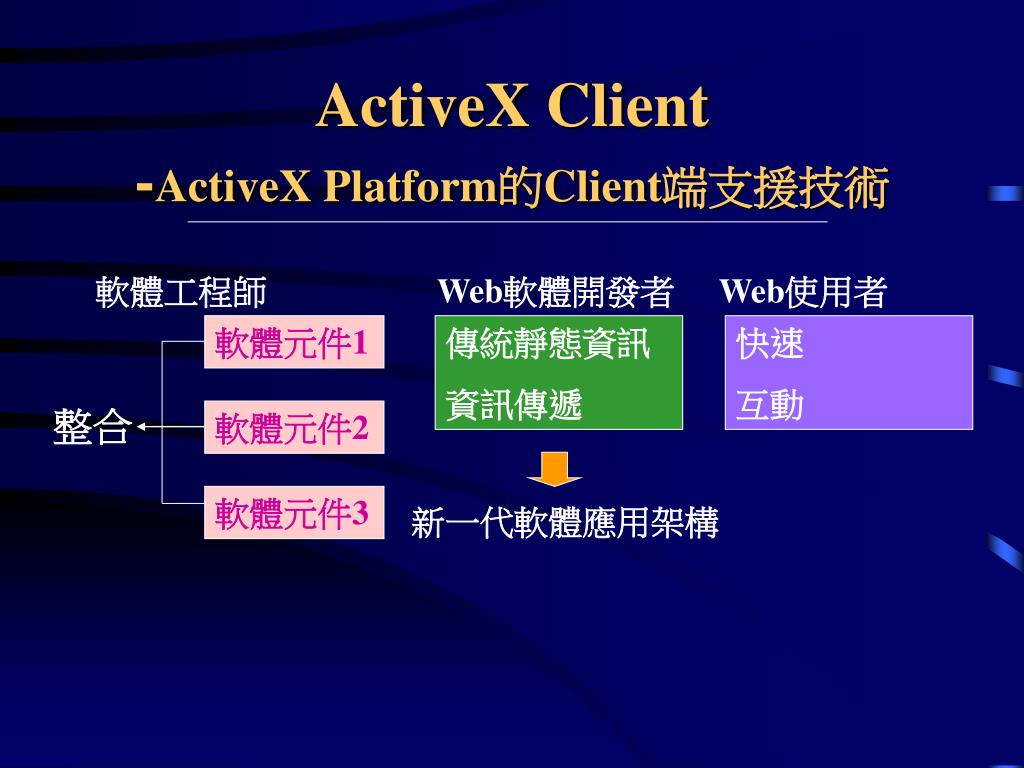 ActiveX Client
-ActiveX Platform的Client端支援技術

軟體工程師

軟體元件1

整合

軟體元件2

軟體元件3

Web軟體開發者

傳統靜態資訊

資訊傳遞

新一代軟體應用架構

Web使用者

快速

互動